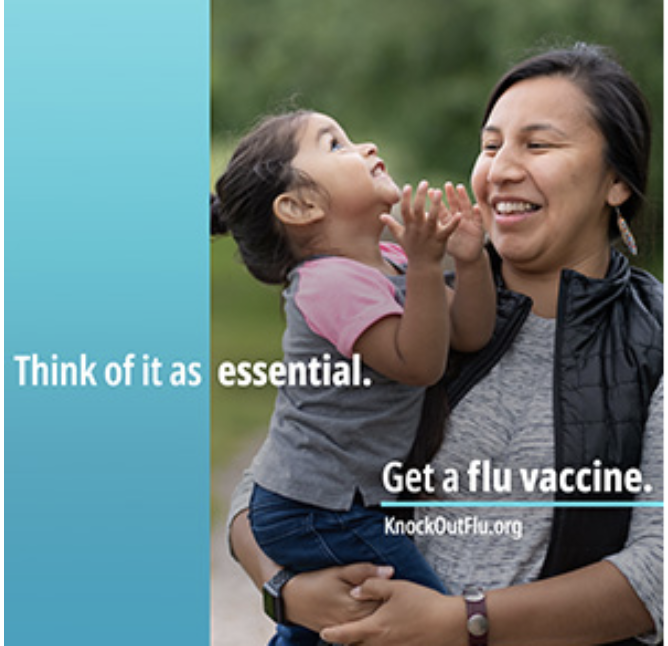 Think of it as essential.

Get a flu vaccine.

KnockOutFlu.org